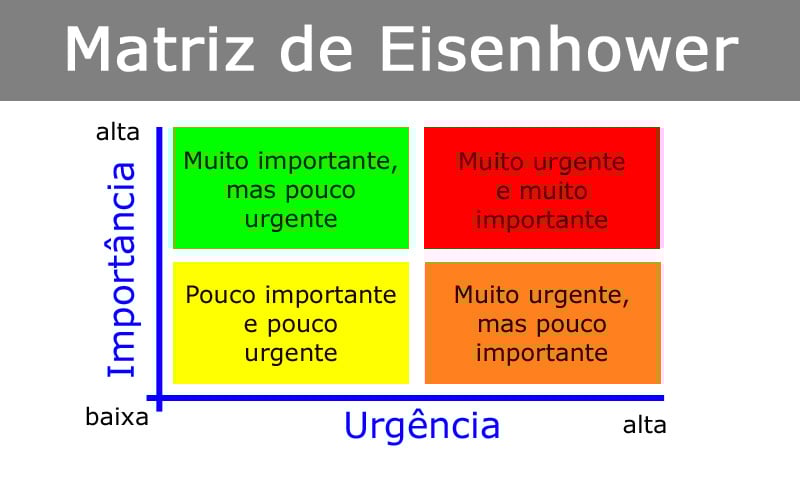 Matriz de Eisenhower

alta

Importância

Muito importante, mas pouco urgente

Muito urgente e muito importante

Pouco importante e pouco urgente

Muito urgente, mas pouco importante

baixa

Urgência

alta